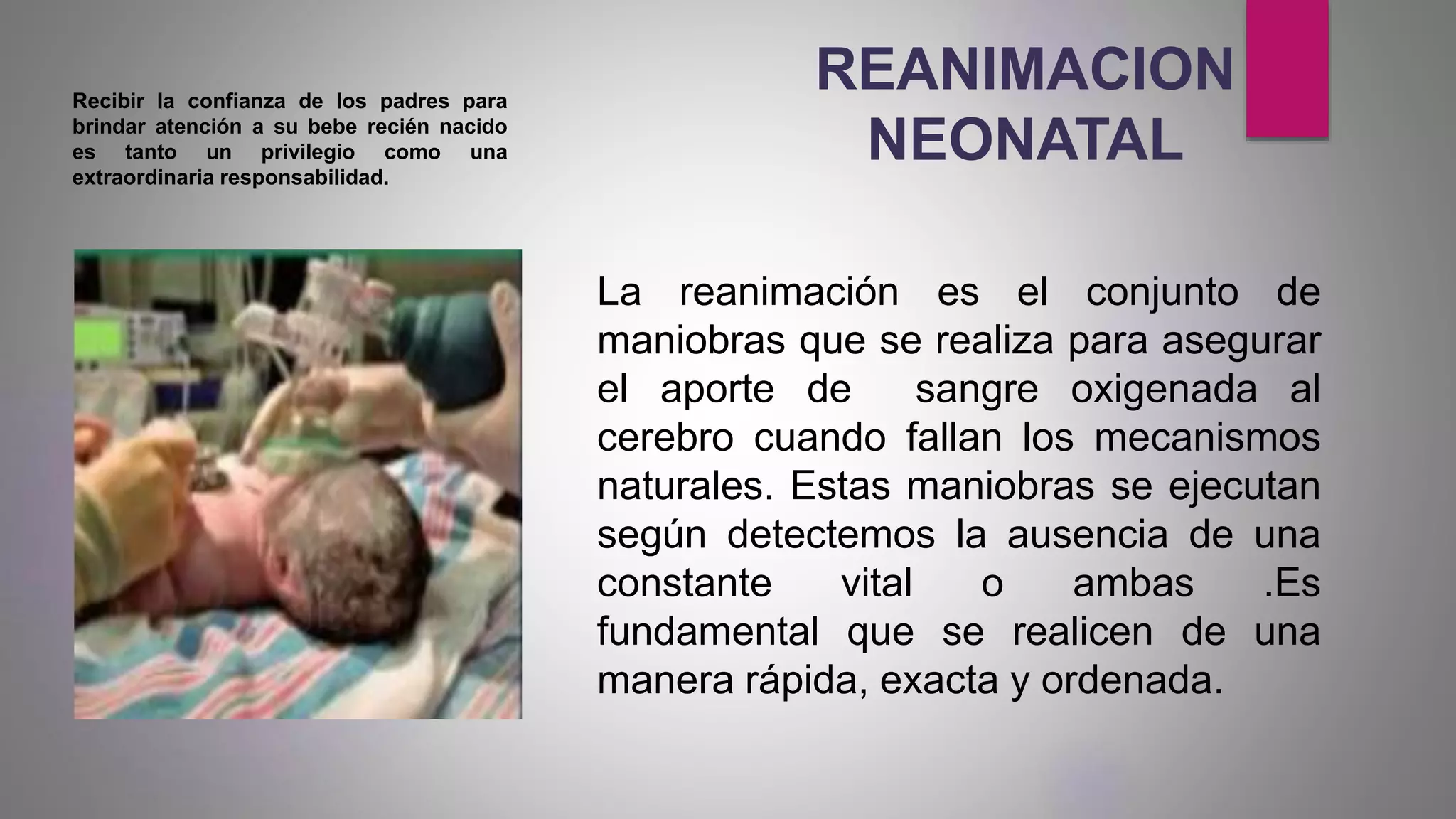 REANIMACION NEONATAL

Recibir la confianza de los padres para brindar atención a su bebe recién nacido es tanto un privilegio como una extraordinaria responsabilidad.

La reanimación es el conjunto de maniobras que se realiza para asegurar el aporte de sangre oxigenada al cerebro cuando fallan los mecanismos naturales. Estas maniobras se ejecutan según detectemos la ausencia de una constante vital o ambas .Es fundamental que se realicen de una manera rápida, exacta y ordenada.